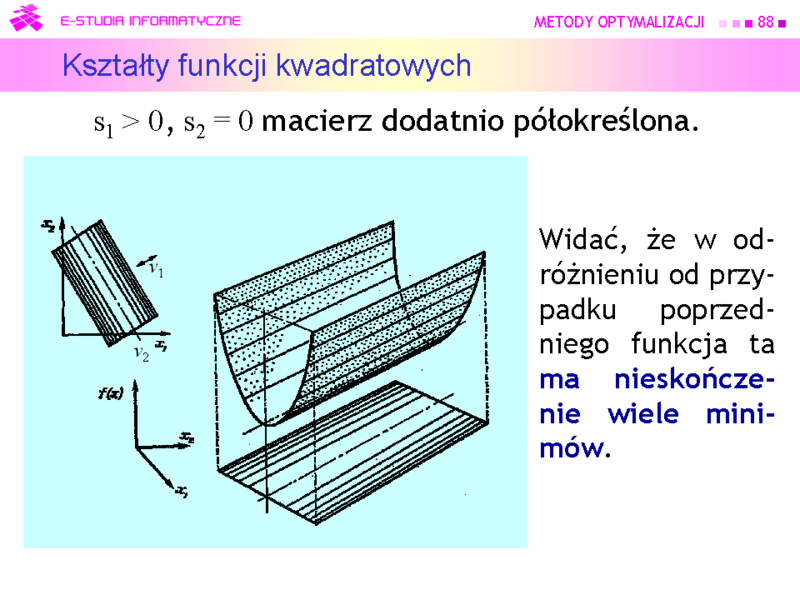 E-STUDIA INFORMATYCZNE

METODY OPTYMALIZACJI 88

Kształty funkcji kwadratowych

$s_1 > 0$, $s_2 = 0$ macierz dodatnio półokreślona.

$x_2$

$v_1$

$v_2$

$x_1$

$f(x)$

$x_2$

$x_1$

Widać, że w odróżnieniu od przypadku poprzedniego funkcja ta ma nieskończenie wiele minimów.